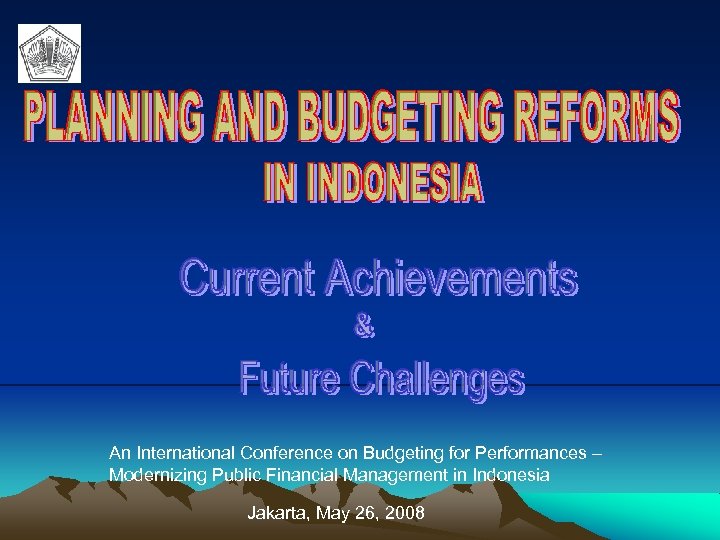 PLANNING AND BUDGETING REFORMS
IN INDONESIA

Current Achievements
&
Future Challenges

An International Conference on Budgeting for Performances – Modernizing Public Financial Management in Indonesia

Jakarta, May 26, 2008